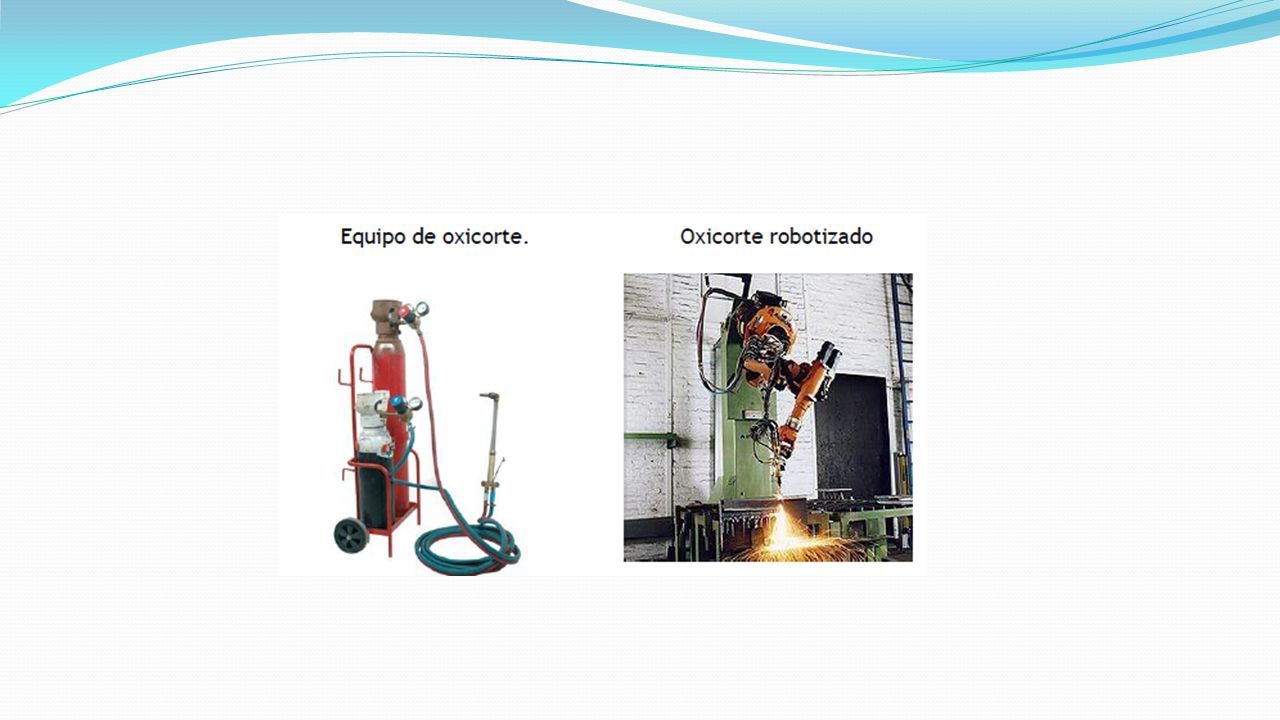 Equipo de oxicorte.

Oxicorte robotizado